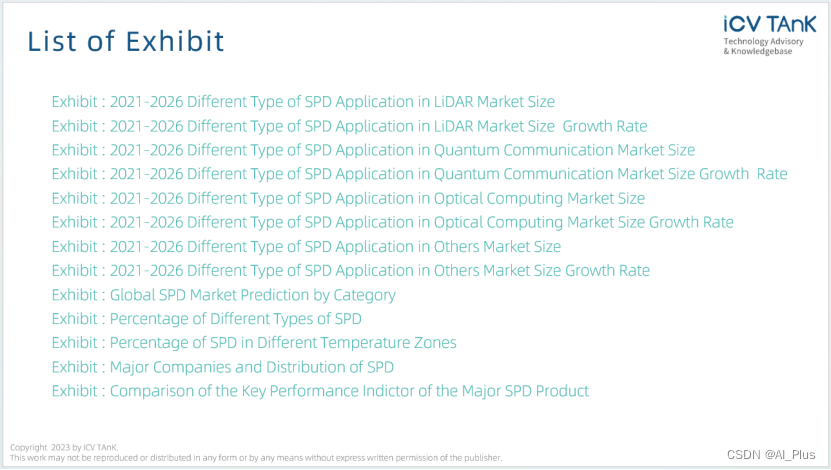 List of Exhibit

iCV TAnK
Technology Advisory
& Knowledgebase

Exhibit : 2021-2026 Different Type of SPD Application in LiDAR Market Size
Exhibit : 2021-2026 Different Type of SPD Application in LiDAR Market Size Growth Rate
Exhibit : 2021-2026 Different Type of SPD Application in Quantum Communication Market Size
Exhibit : 2021-2026 Different Type of SPD Application in Quantum Communication Market Size Growth Rate
Exhibit : 2021-2026 Different Type of SPD Application in Optical Computing Market Size
Exhibit : 2021-2026 Different Type of SPD Application in Optical Computing Market Size Growth Rate
Exhibit : 2021-2026 Different Type of SPD Application in Others Market Size
Exhibit : 2021-2026 Different Type of SPD Application in Others Market Size Growth Rate
Exhibit : Global SPD Market Prediction by Category
Exhibit : Percentage of Different Types of SPD
Exhibit : Percentage of SPD in Different Temperature Zones
Exhibit : Major Companies and Distribution of SPD
Exhibit : Comparison of the Key Performance Indictor of the Major SPD Product

Copyright 2023 by ICV TAnK.
This work may not be reproduced or distributed in any form or by any means without express written permission of the publisher.

CSDN @AI_Plus